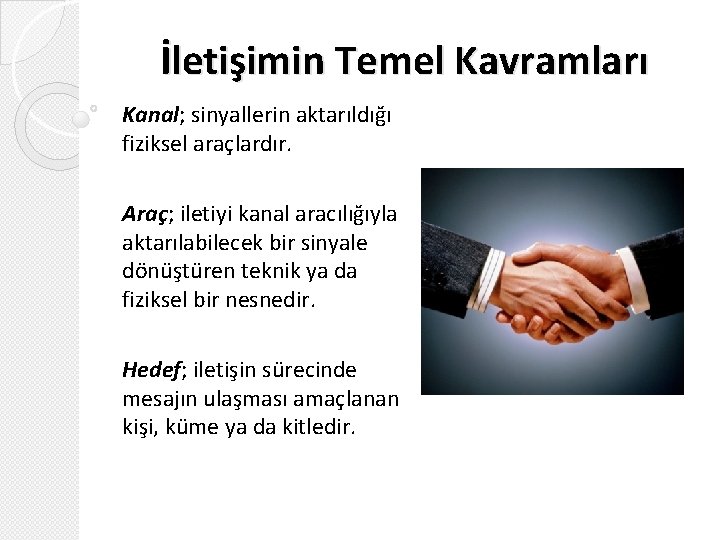 İletişimin Temel Kavramları

Kanal; sinyallerin aktarıldığı fiziksel araçlardır.

Araç; iletiyi kanal aracılığıyla aktarılabilecek bir sinyale dönüştüren teknik ya da fiziksel bir nesnedir.

Hedef; iletişin sürecinde mesajın ulaşması amaçlanan kişi, küme ya da kitledir.